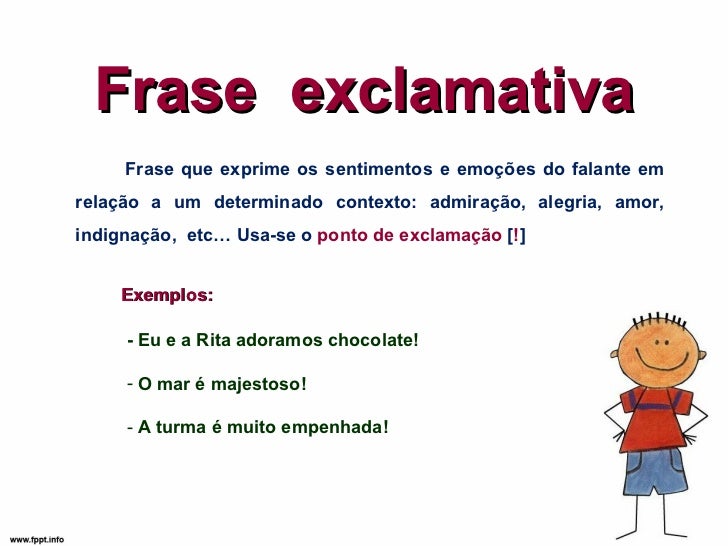 Frase exclamativa

Frase que exprime os sentimentos e emoções do falante em relação a um determinado contexto: admiração, alegria, amor, indignação, etc… Usa-se o ponto de exclamação [!]

Exemplos:

- Eu e a Rita adoramos chocolate!

- O mar é majestoso!

- A turma é muito empenhada!

www.fppt.info